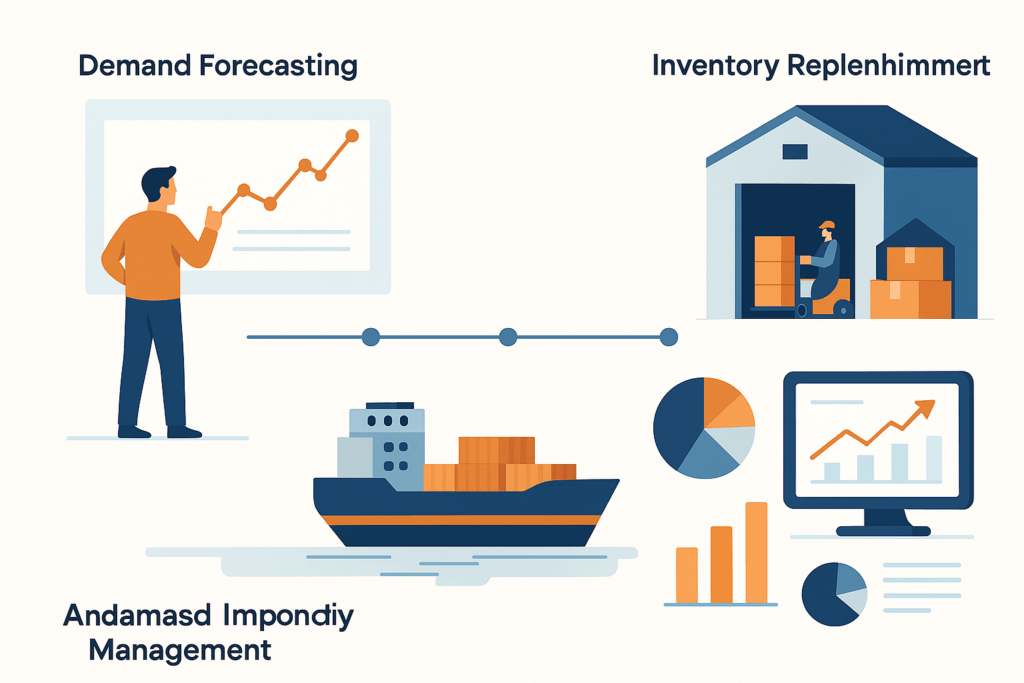 Demand Forecasting

Inventory Replenhimmert

Andamasd Impondiy Management